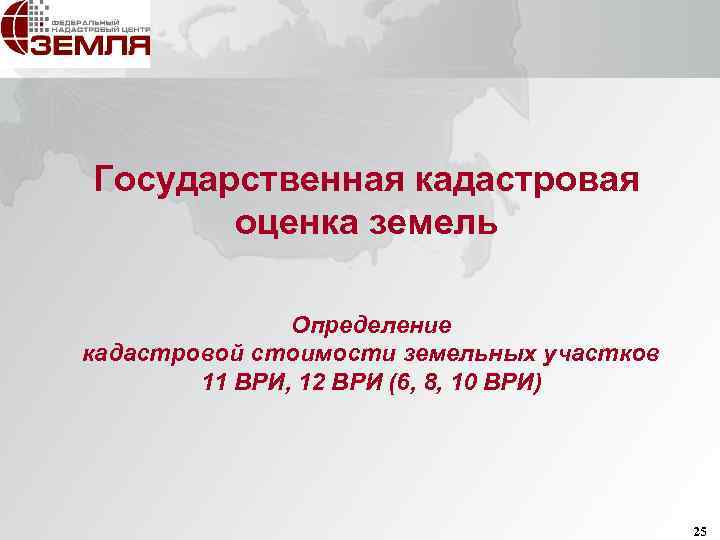 ФЕДЕРАЛЬНЫЙ КАДАСТРОВЫЙ ЦЕНТР
ЗЕМЛЯ

Государственная кадастровая оценка земель

Определение
кадастровой стоимости земельных участков
11 ВРИ, 12 ВРИ (6, 8, 10 ВРИ)

25